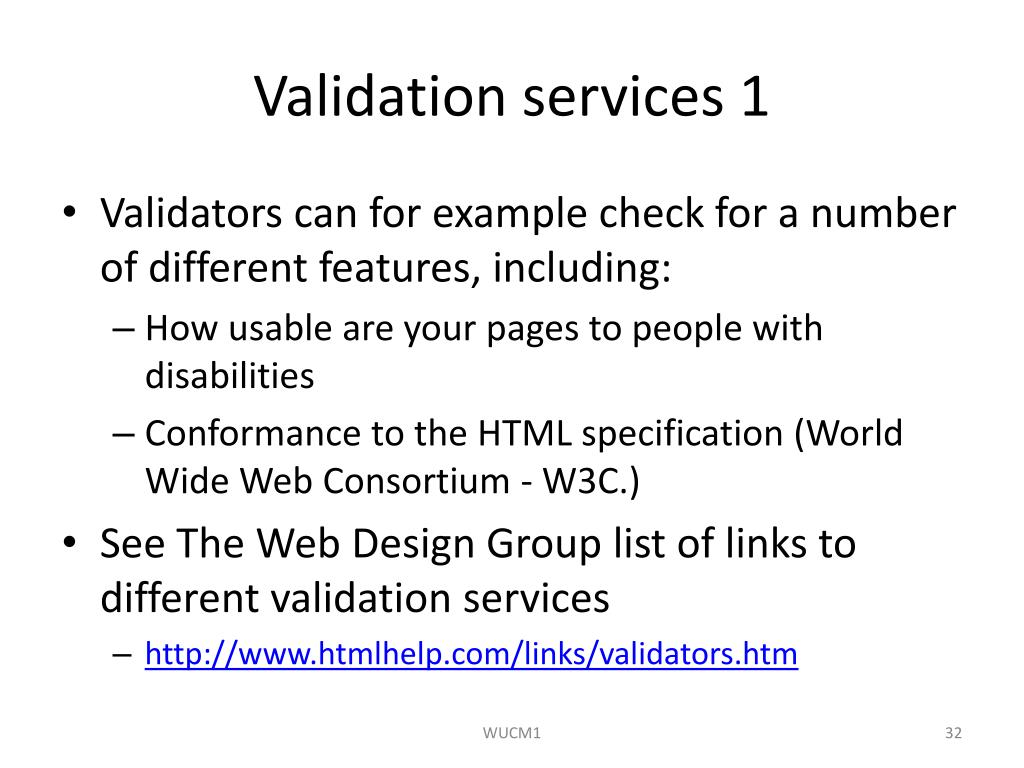 Validation services 1

• Validators can for example check for a number of different features, including:
– How usable are your pages to people with disabilities
– Conformance to the HTML specification (World Wide Web Consortium - W3C.)
• See The Web Design Group list of links to different validation services
– http://www.htmlhelp.com/links/validators.htm

WUCM1

32